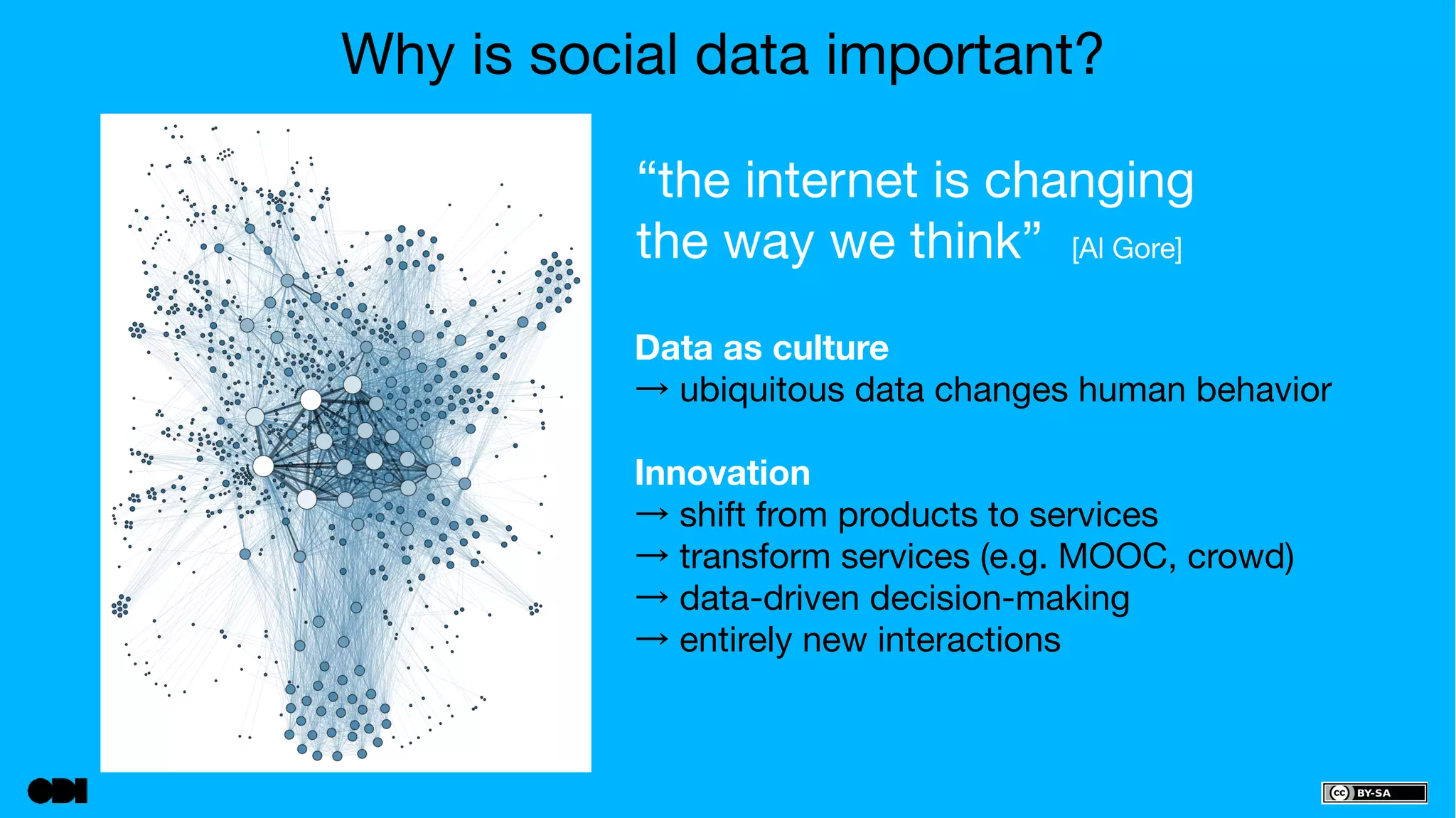 Why is social data important?

“the internet is changing the way we think” [Al Gore]

Data as culture
→ ubiquitous data changes human behavior

Innovation
→ shift from products to services
→ transform services (e.g. MOOC, crowd)
→ data-driven decision-making
→ entirely new interactions

ODI

cc BY-SA